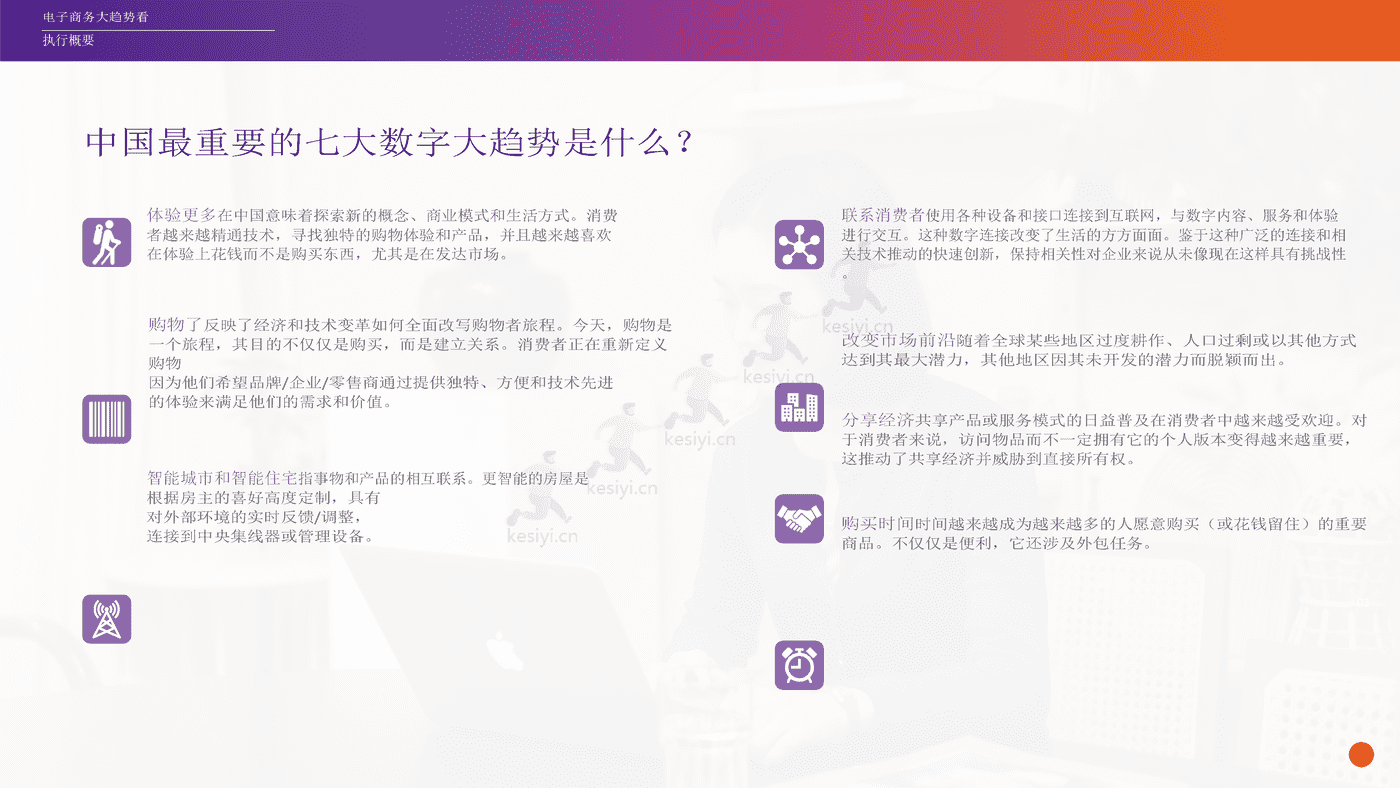 电子商务大趋势看

执行概要

中国最重要的七大数字大趋势是什么？

体验更多在中国意味着探索新的概念、商业模式和生活方式。消费者越来越精通技术，寻找独特的购物体验和产品，并且越来越喜欢在体验上花钱而不是购买东西，尤其是在发达市场。

购物了反映了经济和技术变革如何全面改写购物者旅程。今天，购物是一个旅程，其目的不仅仅是购买，而是建立关系。消费者正在重新定义购物

因为他们希望品牌/企业/零售商通过提供独特、方便和技术先进的体验来满足他们的需求和价值。

智能城市和智能住宅指事物和产品的相互联系。更智能的房屋是根据房主的喜好高度定制，具有

对外部环境的实时反馈/调整，

连接到中央集线器或管理设备。

联系消费者使用各种设备和接口连接到互联网，与数字内容、服务和体验进行交互。这种数字连接改变了生活的方方面面。鉴于这种广泛的连接和相关技术推动的快速创新，保持相关性对企业来说从未像现在这样具有挑战性。

改变市场前沿随着全球某些地区过度耕作、人口过剩或以其他方式达到其最大潜力，其他地区因其未开发的潜力而脱颖而出。

分享经济共享产品或服务模式的日益普及在消费者中越来越受欢迎。对于消费者来说，访问物品而不一定拥有它的个人版本变得越来越重要，这推动了共享经济并威胁到直接所有权。

购买时间时间越来越成为越来越多的人愿意购买（或花钱留住）的重要商品。不仅仅是便利，它还涉及外包任务。

kesiyi.cn

kesiyi.cn

kesiyi.cn

kesiyi.cn

kesiyi.cn